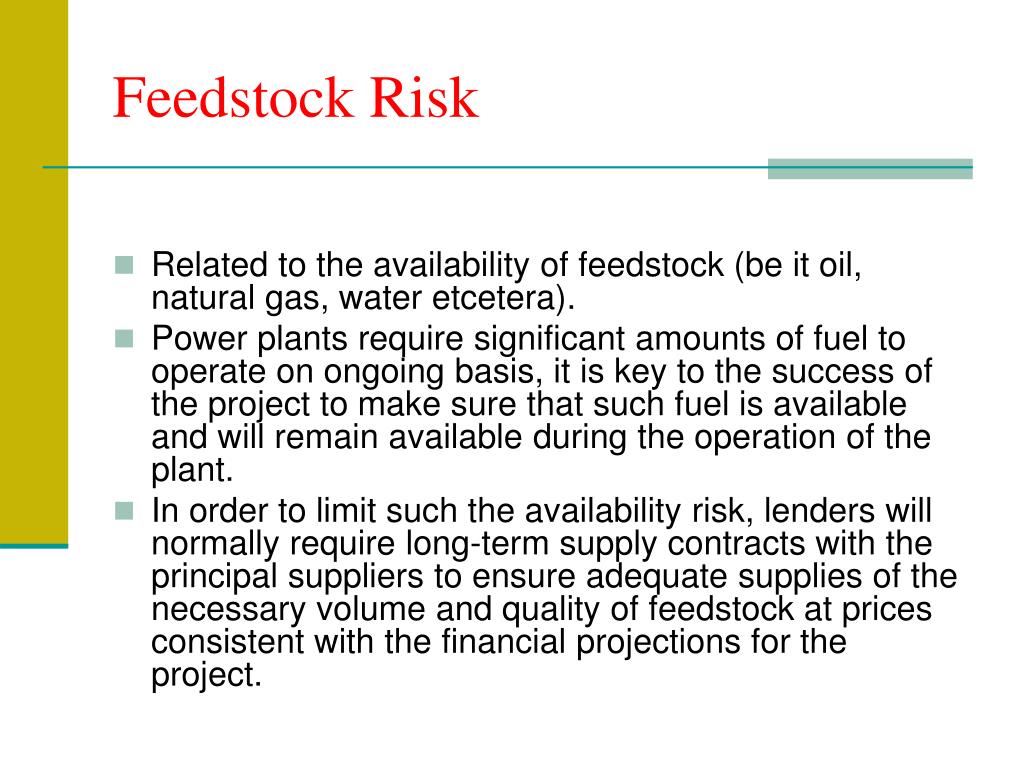 Feedstock Risk

Related to the availability of feedstock (be it oil, natural gas, water etcetera).

Power plants require significant amounts of fuel to operate on ongoing basis, it is key to the success of the project to make sure that such fuel is available and will remain available during the operation of the plant.

In order to limit such the availability risk, lenders will normally require long-term supply contracts with the principal suppliers to ensure adequate supplies of the necessary volume and quality of feedstock at prices consistent with the financial projections for the project.